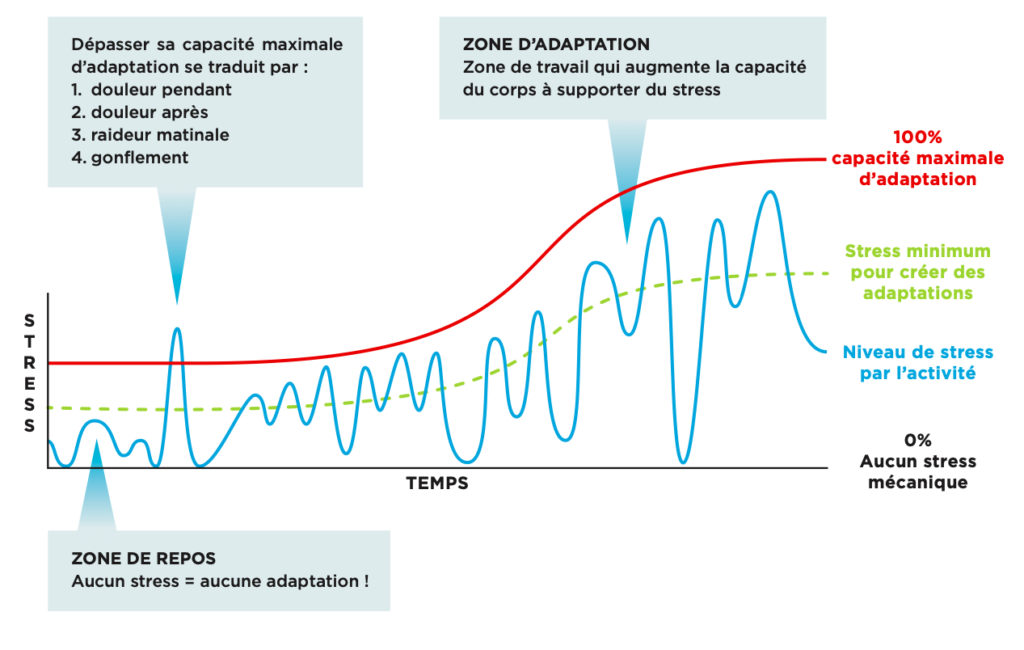 Dépasser sa capacité maximale d'adaptation se traduit par :
1. douleur pendant
2. douleur après
3. raideur matinale
4. gonflement

ZONE D'ADAPTATION
Zone de travail qui augmente la capacité du corps à supporter du stress

100%
capacité maximale d'adaptation

Stress minimum pour créer des adaptations

Niveau de stress par l'activité

0%
Aucun stress mécanique

STRESS

TEMPS

ZONE DE REPOS
Aucun stress = aucune adaptation !